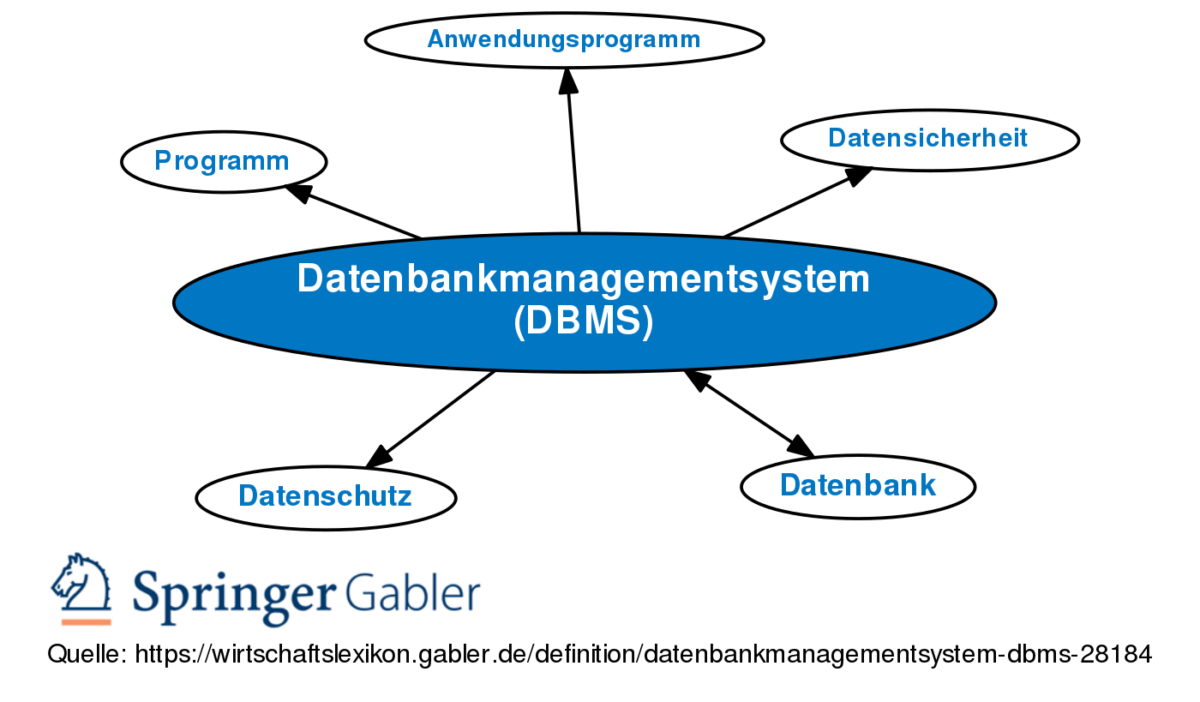 Anwendungsprogramm

Programm

Datensicherheit

Datenbankmanagementsystem (DBMS)

Datenschutz

Datenbank

Springer Gabler

Quelle: https://wirtschaftslexikon.gabler.de/definition/datenbankmanagementsystem-dbms-28184